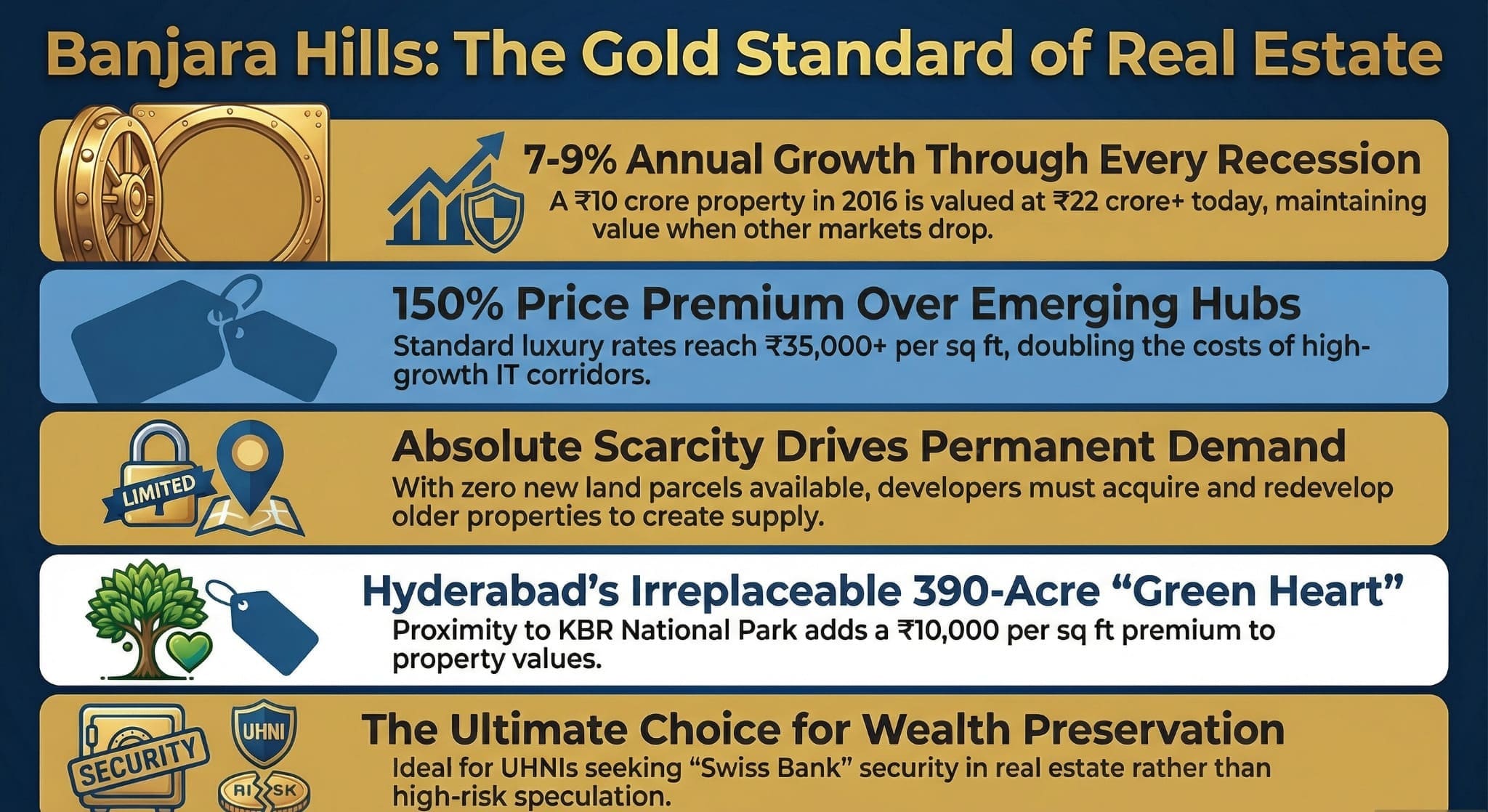 Banjara Hills: The Gold Standard of Real Estate

7-9% Annual Growth Through Every Recession
A ₹10 crore property in 2016 is valued at ₹22 crore+ today, maintaining value when other markets drop.

150% Price Premium Over Emerging Hubs
Standard luxury rates reach ₹35,000+ per sq ft, doubling the costs of high-growth IT corridors.

LIMITED

Absolute Scarcity Drives Permanent Demand
With zero new land parcels available, developers must acquire and redevelop older properties to create supply.

Hyderabad's Irreplaceable 390-Acre "Green Heart"
Proximity to KBR National Park adds a ₹10,000 per sq ft premium to property values.

SECURITY
UHNI
RI SK

The Ultimate Choice for Wealth Preservation
Ideal for UHNIs seeking "Swiss Bank" security in real estate rather than high-risk speculation.